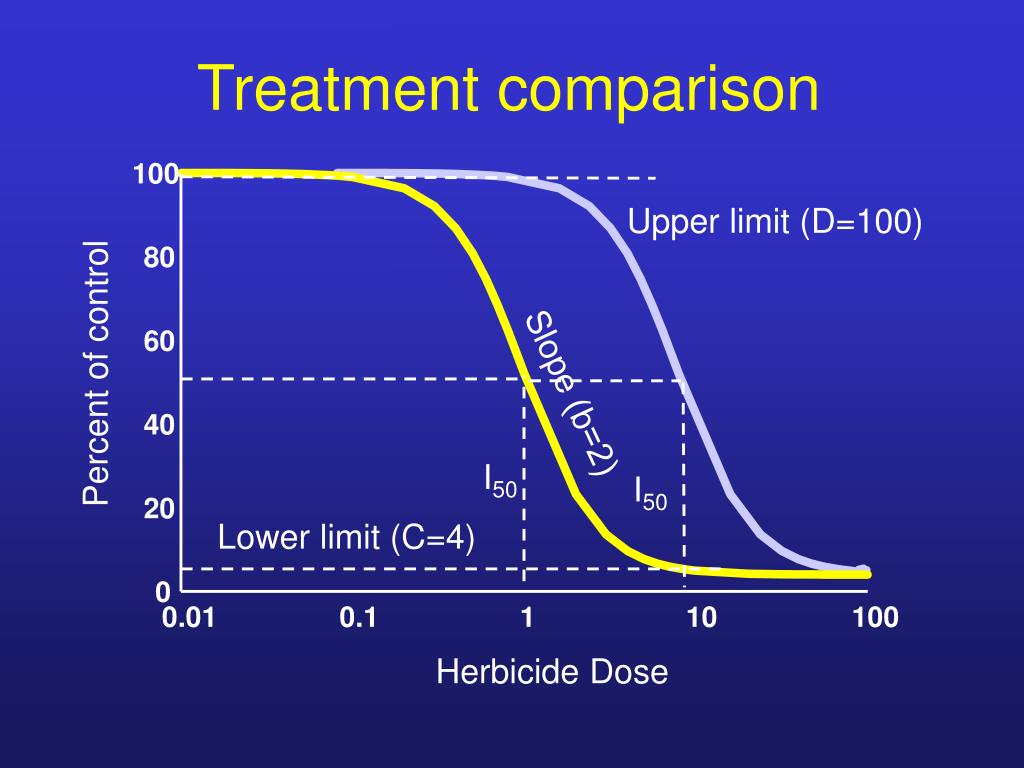 Treatment comparison

Percent of control

100
80
60
40
20
0

Upper limit (D=100)

Slope (b=2)

$I_{50}$

$I_{50}$

Lower limit (C=4)

0.01
0.1
1
10
100

Herbicide Dose